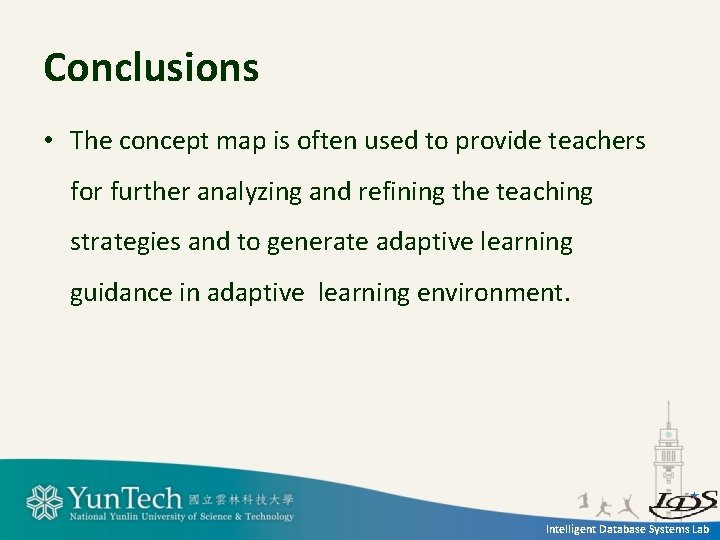 Conclusions

• The concept map is often used to provide teachers for further analyzing and refining the teaching strategies and to generate adaptive learning guidance in adaptive learning environment.

YunTech 國立雲林科技大學
National Yunlin University of Science & Technology

IDS
Intelligent Database Systems Lab